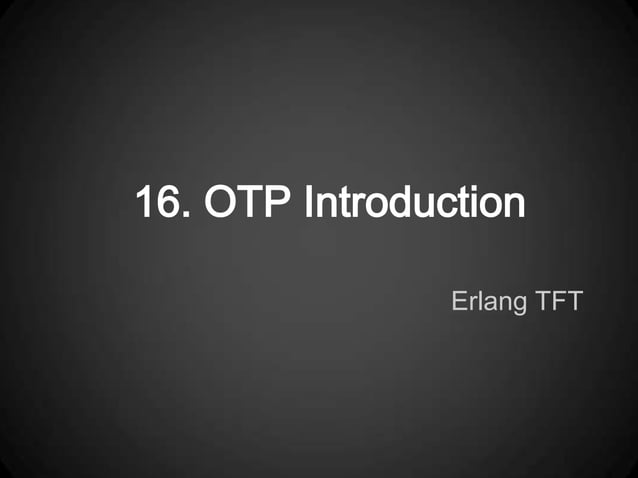 16. OTP Introduction

Erlang TFT